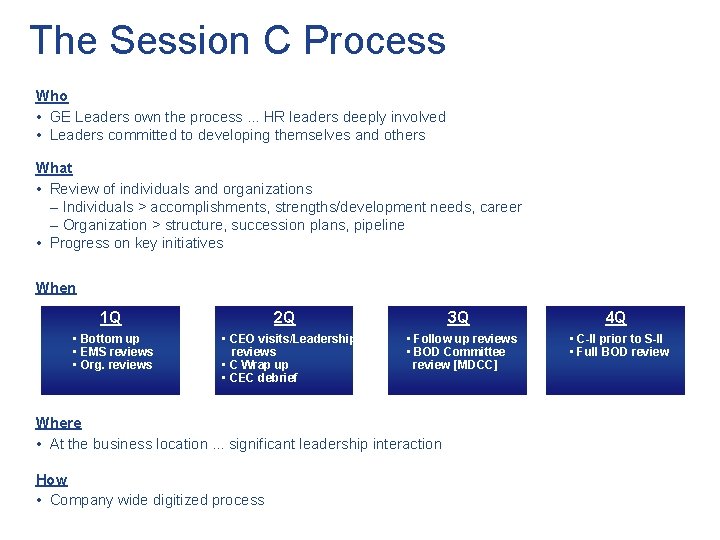 The Session C Process

Who
• GE Leaders own the process ... HR leaders deeply involved
• Leaders committed to developing themselves and others

What
• Review of individuals and organizations
– Individuals > accomplishments, strengths/development needs, career
– Organization > structure, succession plans, pipeline
• Progress on key initiatives

When

1Q
• Bottom up
• EMS reviews
• Org. reviews

2Q
• CEO visits/Leadership reviews
• C Wrap up
• CEC debrief

3Q
• Follow up reviews
• BOD Committee review [MDCC]

4Q
• C-II prior to S-II
• Full BOD review

Where
• At the business location ... significant leadership interaction

How
• Company wide digitized process